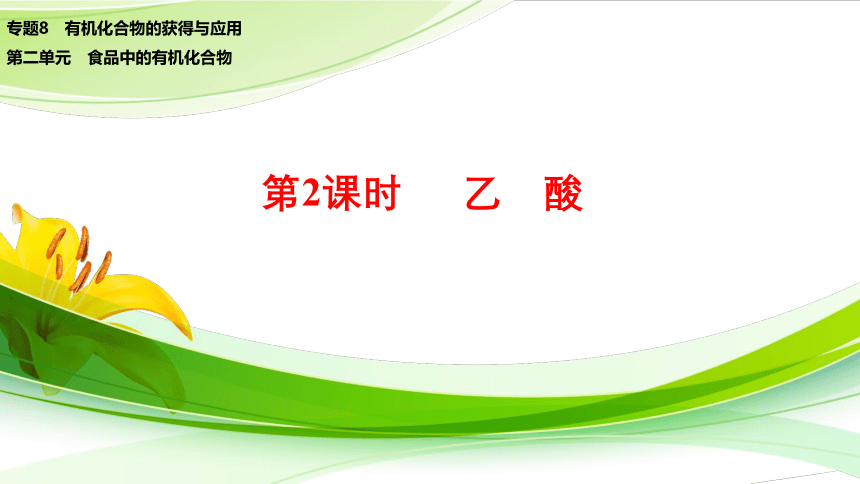 专题8　有机化合物的获得与应用
第二单元　食品中的有机化合物

第2课时　　乙　酸